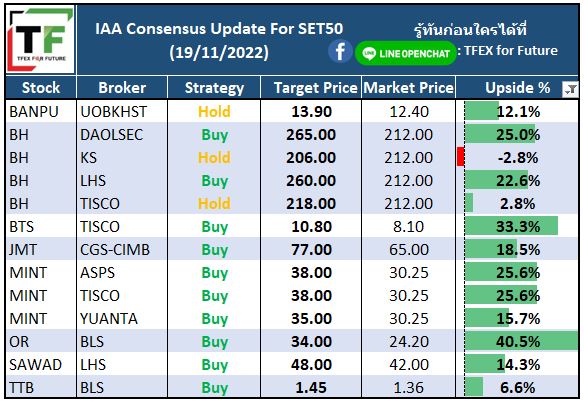 TF
TFEX FOR FUTURE

IAA Consensus Update For SET50
(19/11/2022)

รู้ทันก่อนใครได้ที่
LINE OPENCHAT : TFEX for Future

| Stock | Broker | Strategy | Target Price | Market Price | Upside % |
|---|---|---|---|---|---|
| BANPU | UOBKHST | Hold | 13.90 | 12.40 | 12.1% |
| BH | DAOLSEC | Buy | 265.00 | 212.00 | 25.0% |
| BH | KS | Hold | 206.00 | 212.00 | -2.8% |
| BH | LHS | Buy | 260.00 | 212.00 | 22.6% |
| BH | TISCO | Hold | 218.00 | 212.00 | 2.8% |
| BTS | TISCO | Buy | 10.80 | 8.10 | 33.3% |
| JMT | CGS-CIMB | Buy | 77.00 | 65.00 | 18.5% |
| MINT | ASPS | Buy | 38.00 | 30.25 | 25.6% |
| MINT | TISCO | Buy | 38.00 | 30.25 | 25.6% |
| MINT | YUANTA | Buy | 35.00 | 30.25 | 15.7% |
| OR | BLS | Buy | 34.00 | 24.20 | 40.5% |
| SAWAD | LHS | Buy | 48.00 | 42.00 | 14.3% |
| TTB | BLS | Buy | 1.45 | 1.36 | 6.6% |